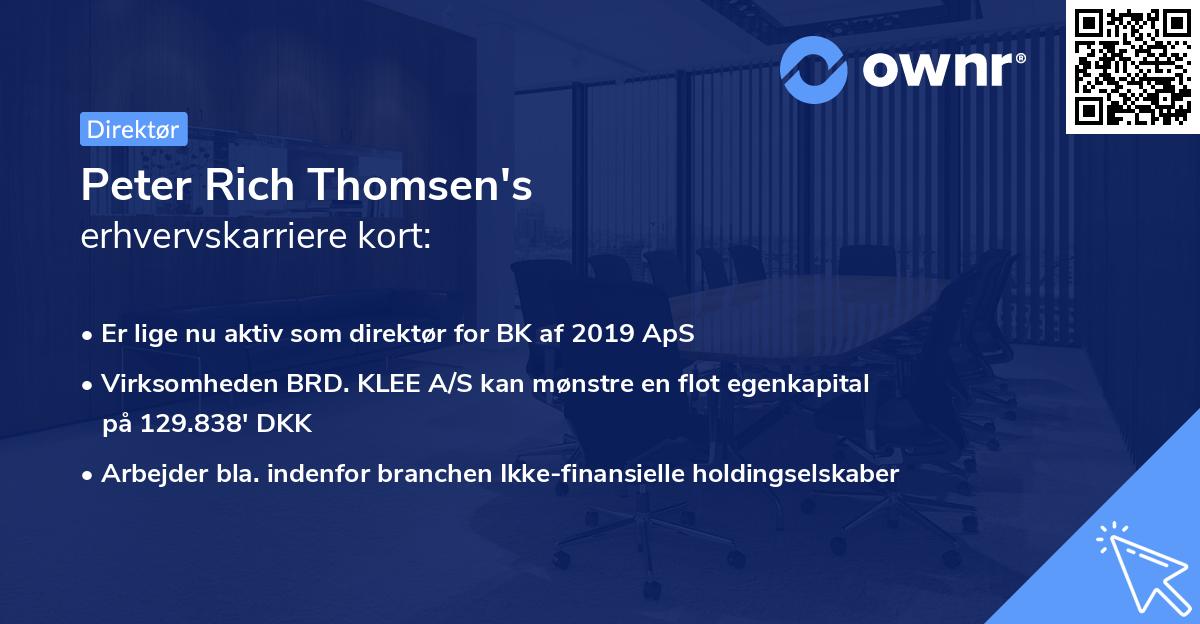 ownr®

Direktør

Peter Rich Thomsen's
erhvervskarriere kort:

• Er lige nu aktiv som direktør for BK af 2019 ApS

• Virksomheden BRD. KLEE A/S kan mønstre en flot egenkapital på 129.838' DKK

• Arbejder bla. indenfor branchen Ikke-finansielle holdingselskaber